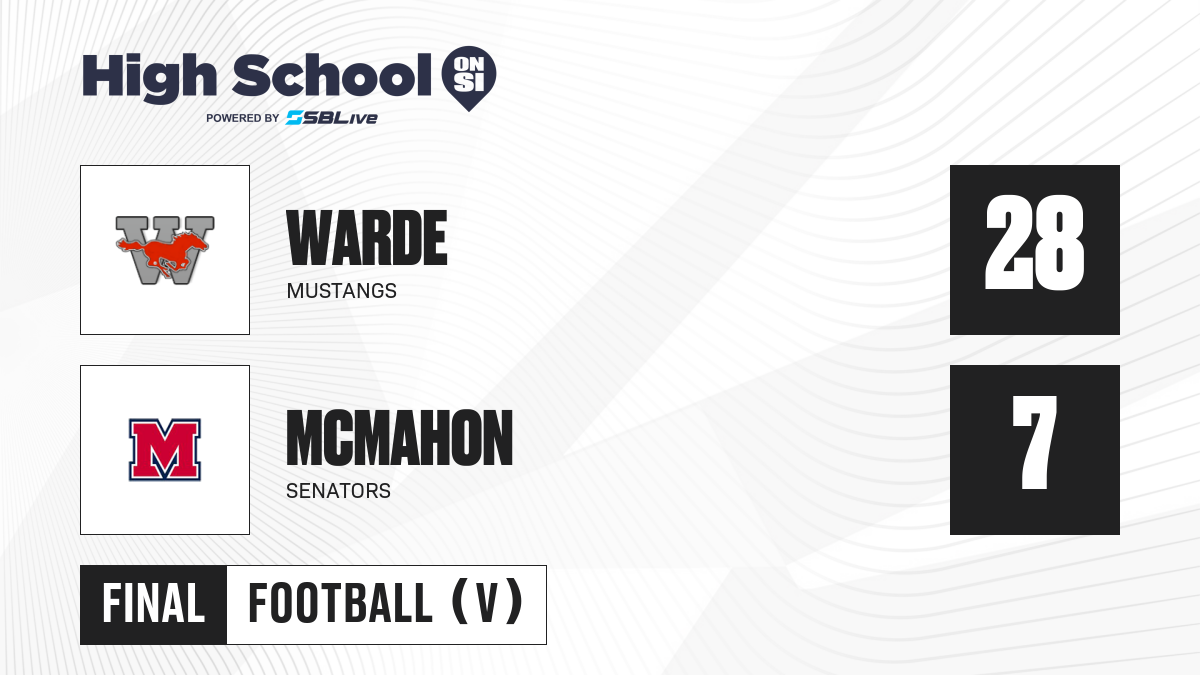 High School ON SI
POWERED BY SBLive

W
WARDE
MUSTANGS
28

M
MCMAHON
SENATORS
7

FINAL
FOOTBALL (V)